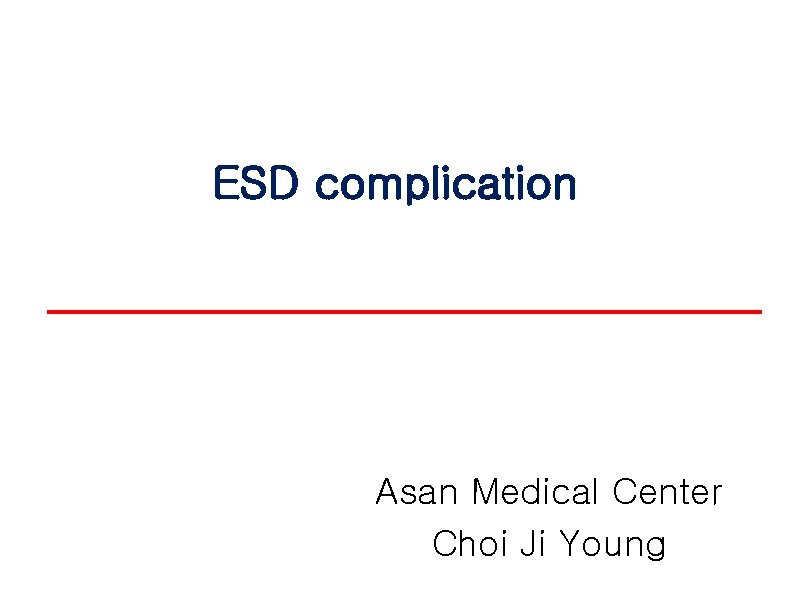 ESD complication

Asan Medical Center
Choi Ji Young